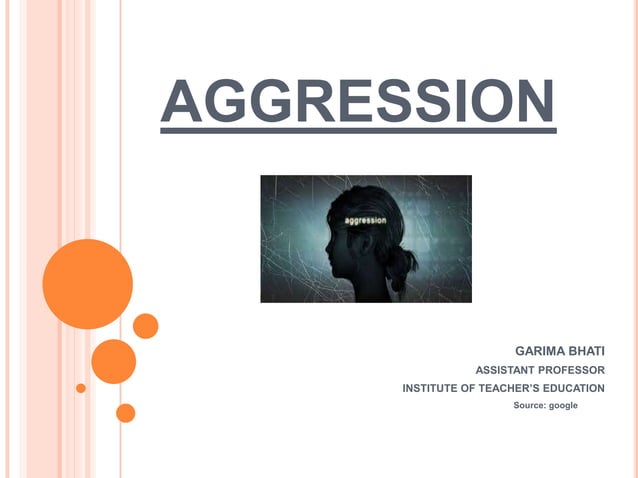 AGGRESSION

aggression

GARIMA BHATI
ASSISTANT PROFESSOR
INSTITUTE OF TEACHER'S EDUCATION
Source: google